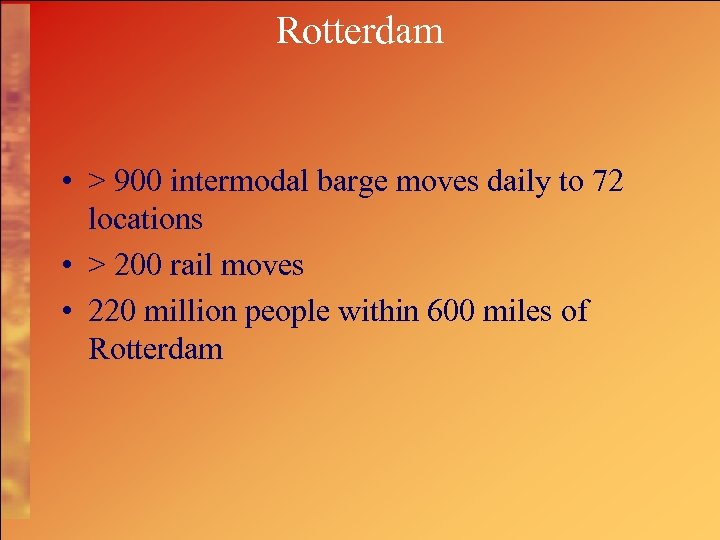 Rotterdam

• > 900 intermodal barge moves daily to 72 locations
• > 200 rail moves
• 220 million people within 600 miles of Rotterdam